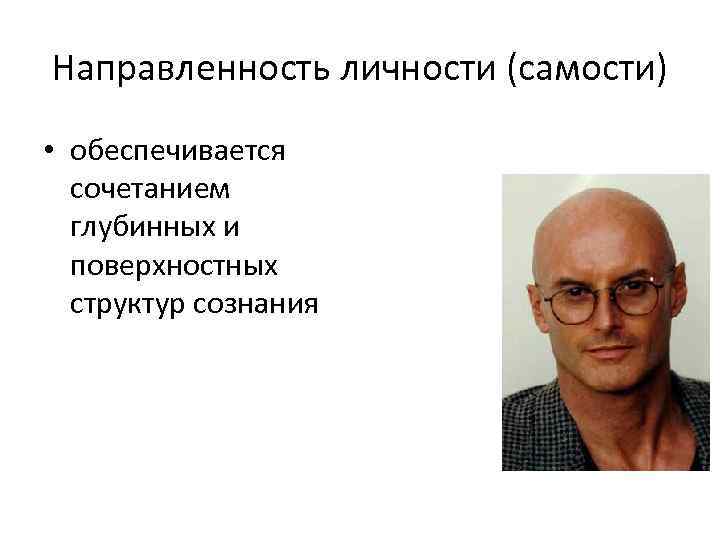 Направленность личности (самости)

• обеспечивается сочетанием глубинных и поверхностных структур сознания